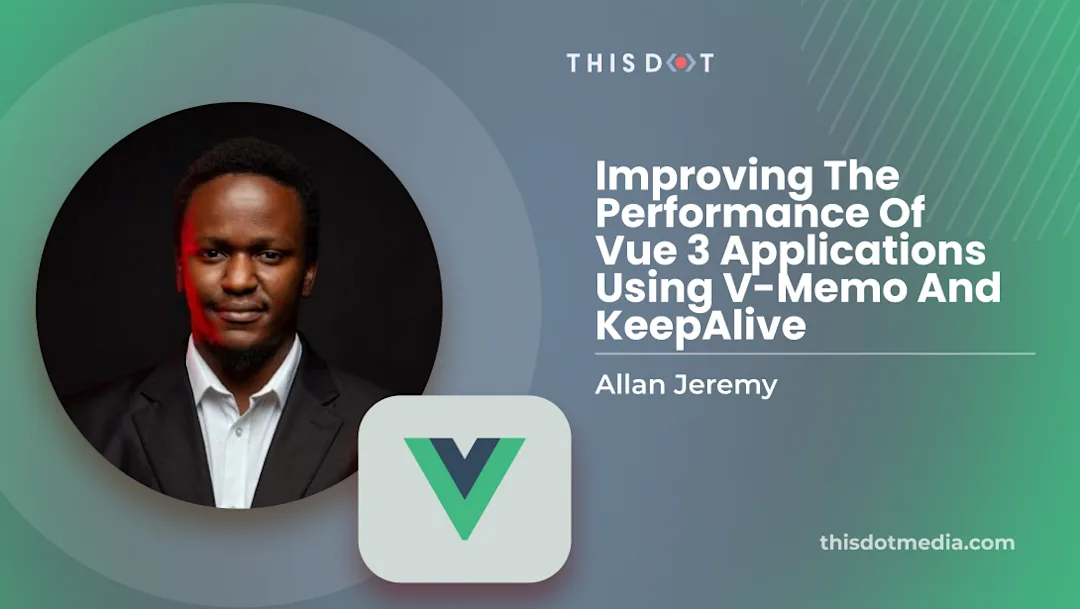 THIS DOT

Improving The Performance Of Vue 3 Applications Using V-Memo And KeepAlive

Allan Jeremy

thisdotmedia.com